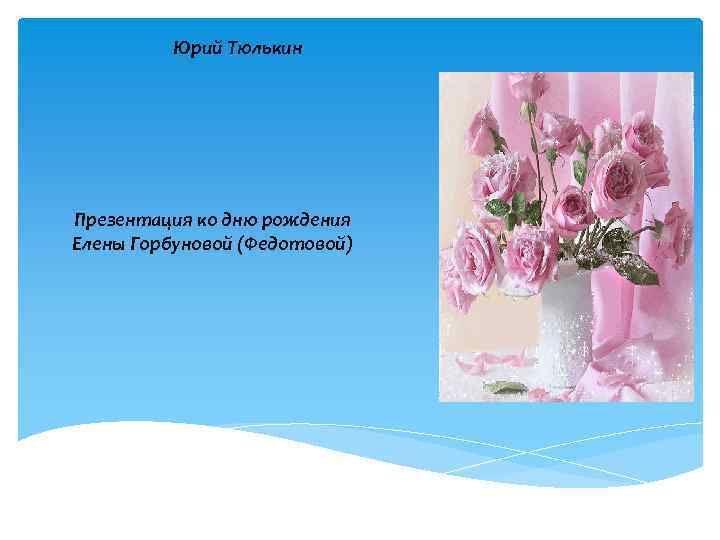 Юрий Тюлькин

Презентация ко дню рождения Елены Горбуновой (Федотовой)